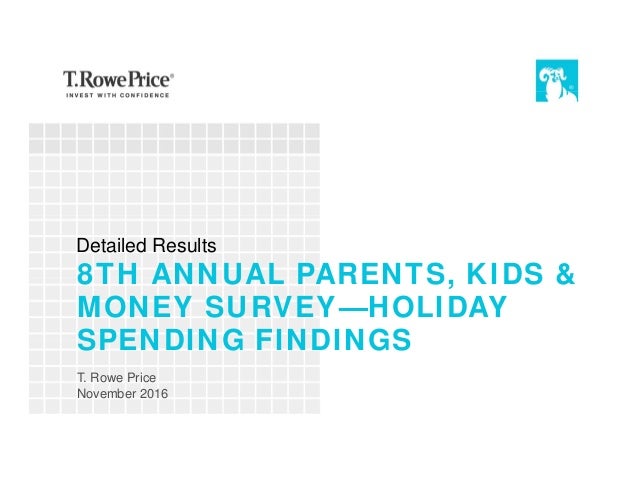 T.RowePrice®
INVEST WITH CONFIDENCE

Detailed Results

8TH ANNUAL PARENTS, KIDS & MONEY SURVEY—HOLIDAY SPENDING FINDINGS

T. Rowe Price
November 2016